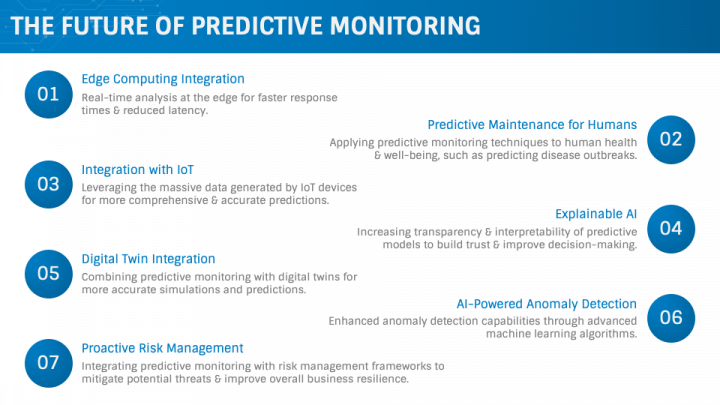 THE FUTURE OF PREDICTIVE MONITORING

01
Edge Computing Integration
Real-time analysis at the edge for faster response times & reduced latency.

02
Predictive Maintenance for Humans
Applying predictive monitoring techniques to human health & well-being, such as predicting disease outbreaks.

03
Integration with IoT
Leveraging the massive data generated by IoT devices for more comprehensive & accurate predictions.

04
Explainable AI
Increasing transparency & interpretability of predictive models to build trust & improve decision-making.

05
Digital Twin Integration
Combining predictive monitoring with digital twins for more accurate simulations and predictions.

06
AI-Powered Anomaly Detection
Enhanced anomaly detection capabilities through advanced machine learning algorithms.

07
Proactive Risk Management
Integrating predictive monitoring with risk management frameworks to mitigate potential threats & improve overall business resilience.